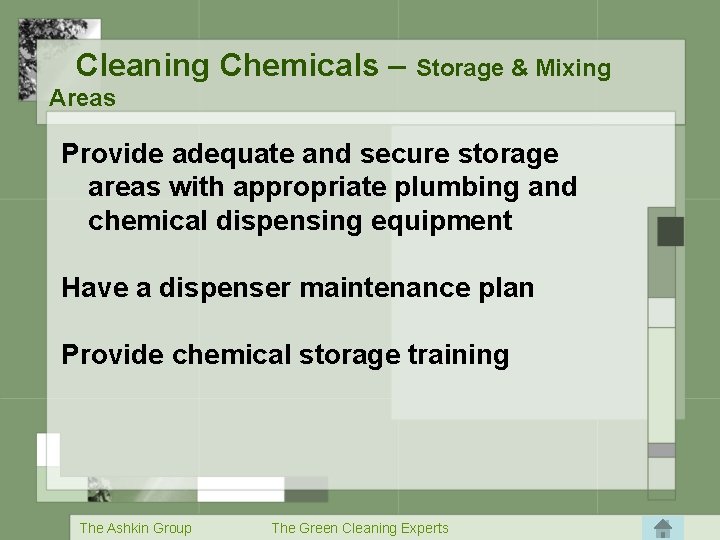 Cleaning Chemicals – Storage & Mixing Areas

Provide adequate and secure storage areas with appropriate plumbing and chemical dispensing equipment

Have a dispenser maintenance plan

Provide chemical storage training

The Ashkin Group The Green Cleaning Experts